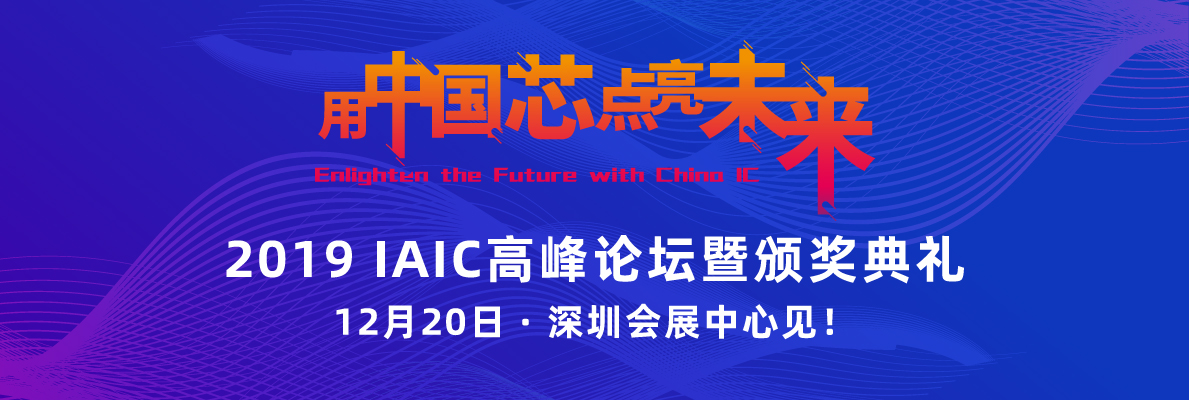 用中国芯点亮未来
Enlighten the Future with China IC
2019 IAIC高峰论坛暨颁奖典礼
12月20日 · 深圳会展中心见！